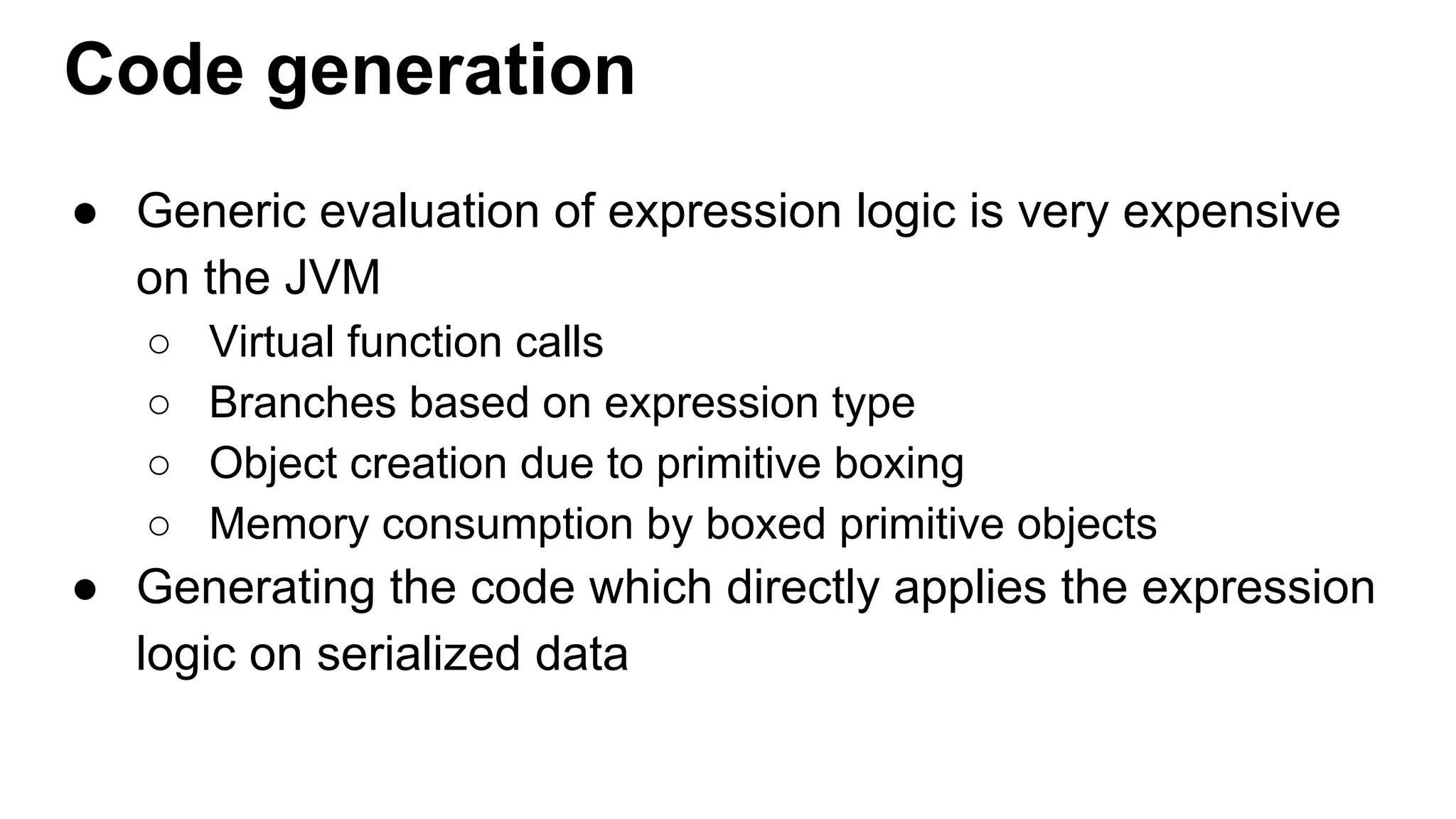 Code generation

● Generic evaluation of expression logic is very expensive on the JVM
  ○ Virtual function calls
  ○ Branches based on expression type
  ○ Object creation due to primitive boxing
  ○ Memory consumption by boxed primitive objects
● Generating the code which directly applies the expression logic on serialized data